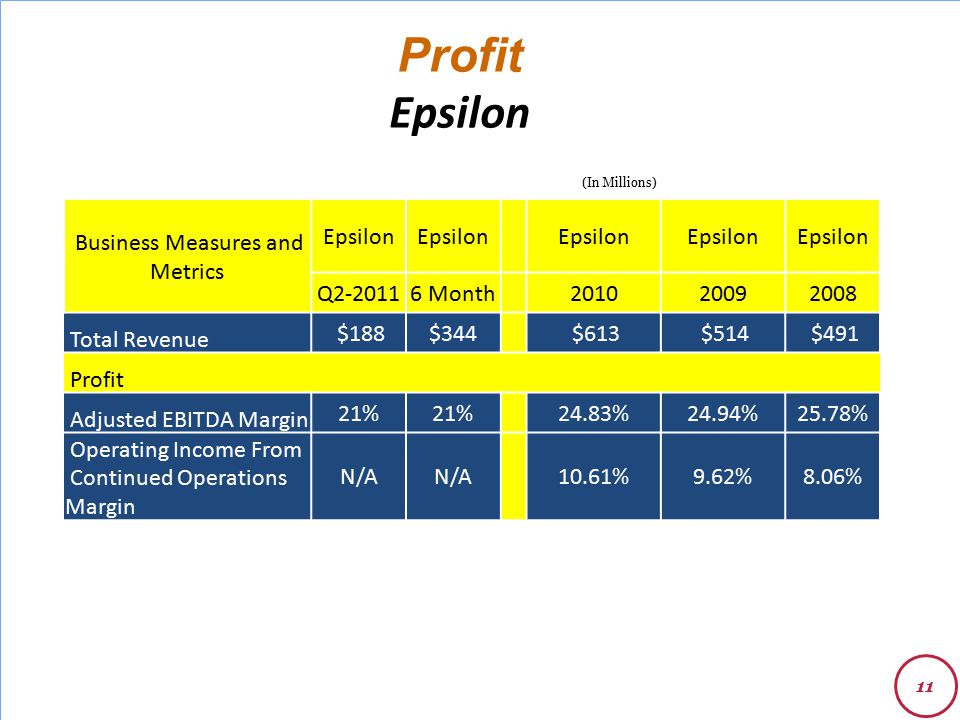 Profit
Epsilon

(In Millions)

| Business Measures and Metrics | Epsilon | Epsilon | | Epsilon | Epsilon | Epsilon |
|---|---|---|---|---|---|---|
| | Q2-2011 | 6 Month | | 2010 | 2009 | 2008 |
| Total Revenue | \$188 | \$344 | | \$613 | \$514 | \$491 |
| Profit | | | | | | |
| Adjusted EBITDA Margin | 21% | 21% | | 24.83% | 24.94% | 25.78% |
| Operating Income From Continued Operations Margin | N/A | N/A | | 10.61% | 9.62% | 8.06% |

11